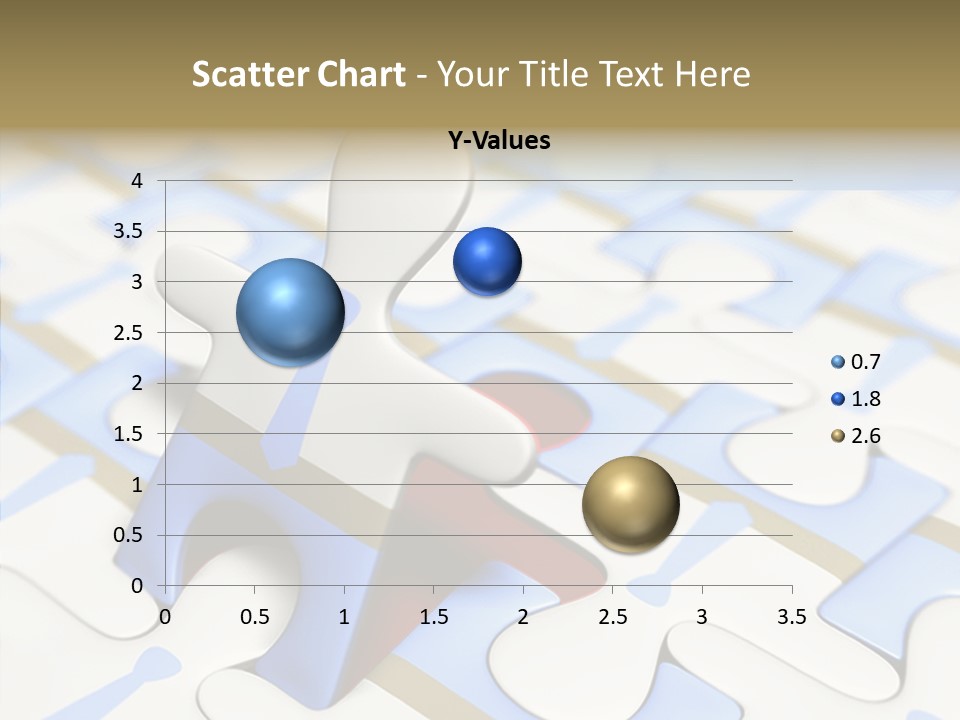 Scatter Chart - Your Title Text Here

Y-Values

4
3.5
3
2.5
2
1.5
1
0.5
0

0 0.5 1 1.5 2 2.5 3 3.5

0.7
1.8
2.6